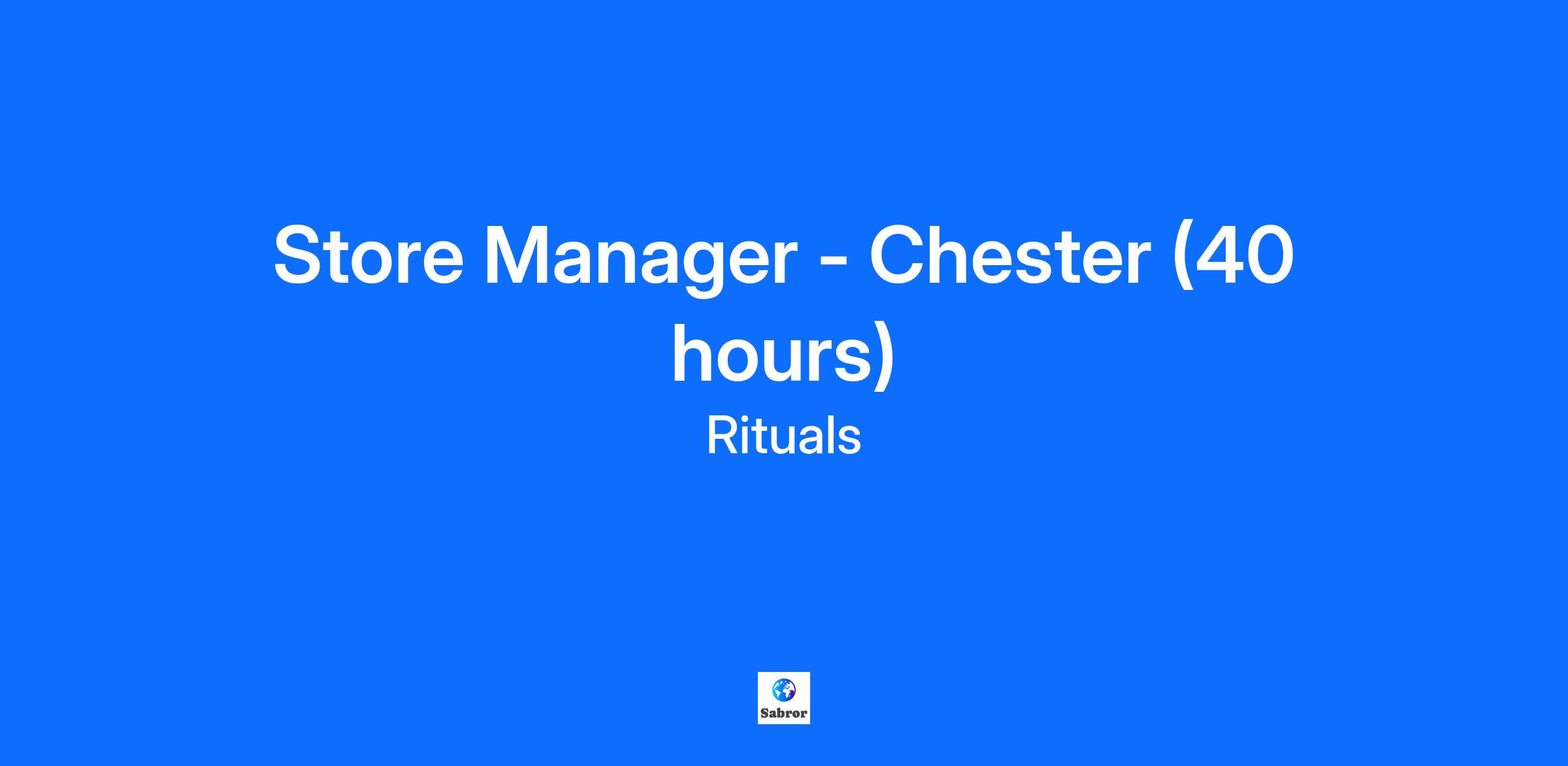 Store Manager - Chester (40 hours)

Rituals

Sabror